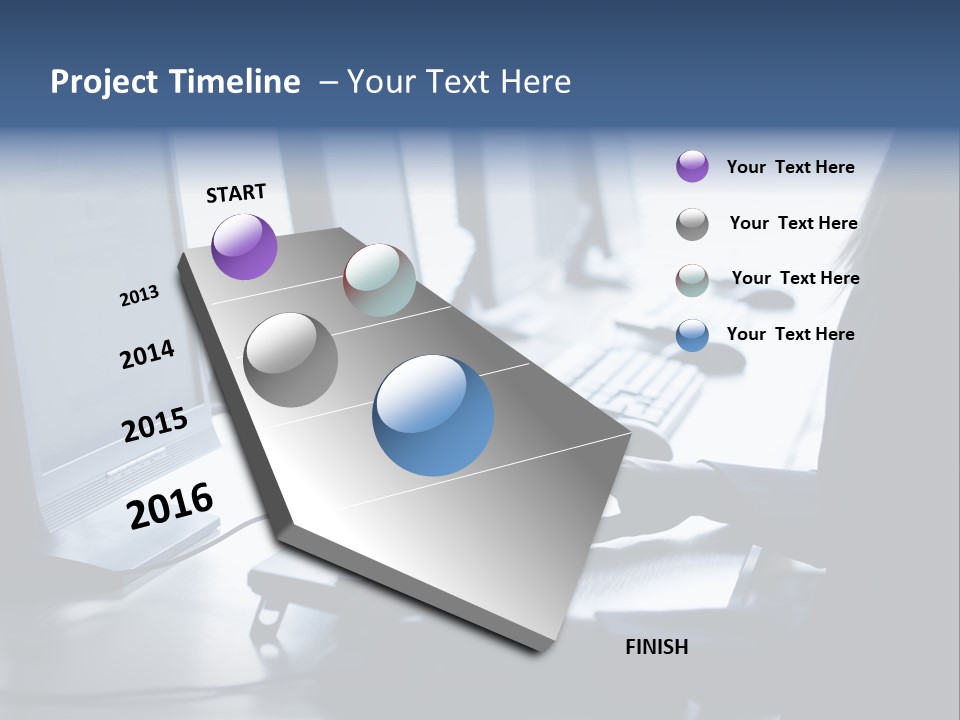 Project Timeline – Your Text Here

START

2013

2014

2015

2016

FINISH

Your Text Here

Your Text Here

Your Text Here

Your Text Here